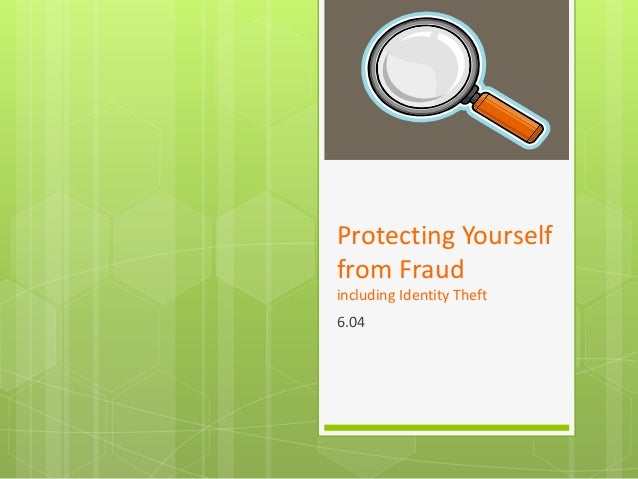 Protecting Yourself from Fraud
including Identity Theft

6.04